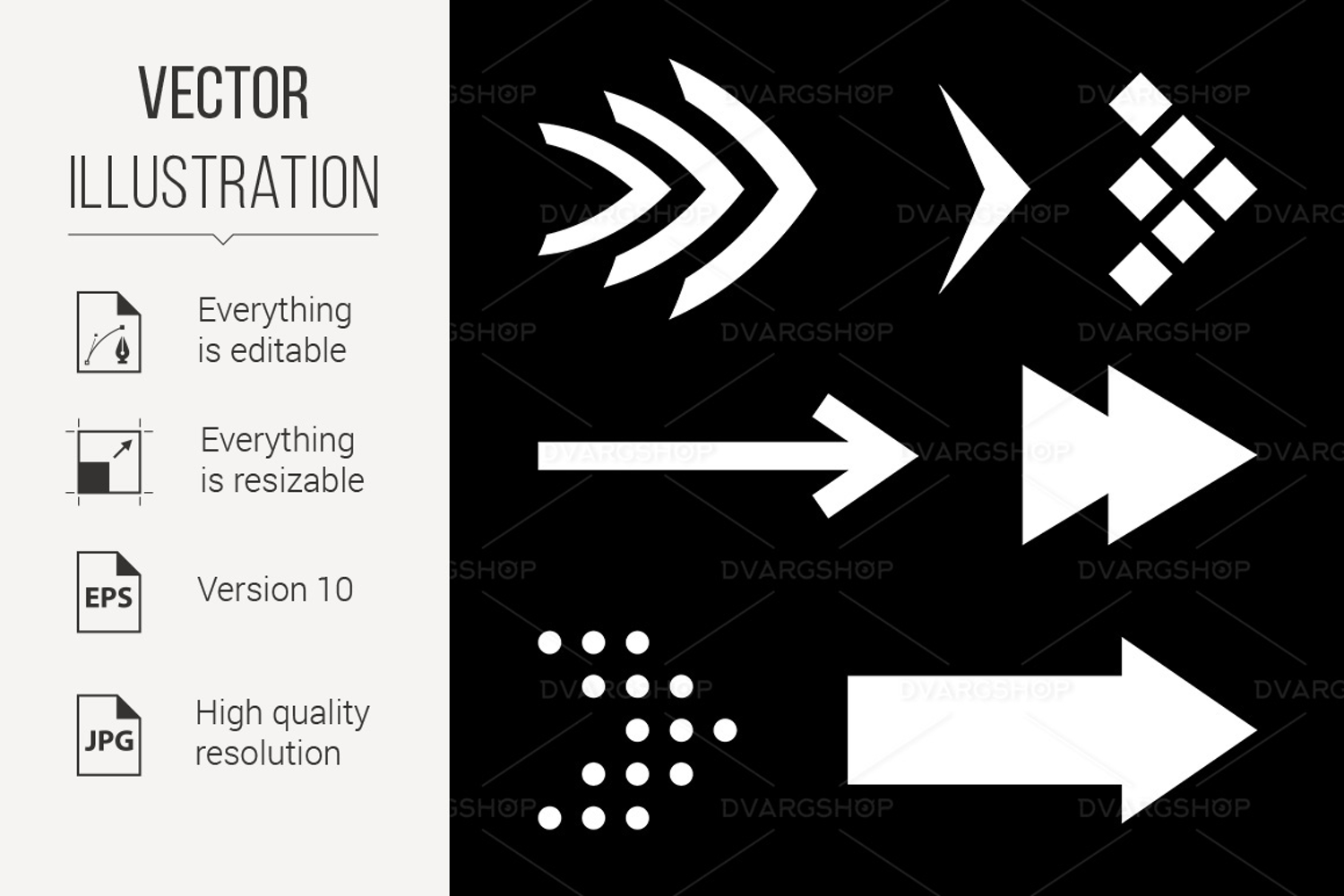 VECTOR
ILLUSTRATION

Everything is editable

Everything is resizable

EPS

Version 10

JPG

High quality resolution

DVARGSHOP